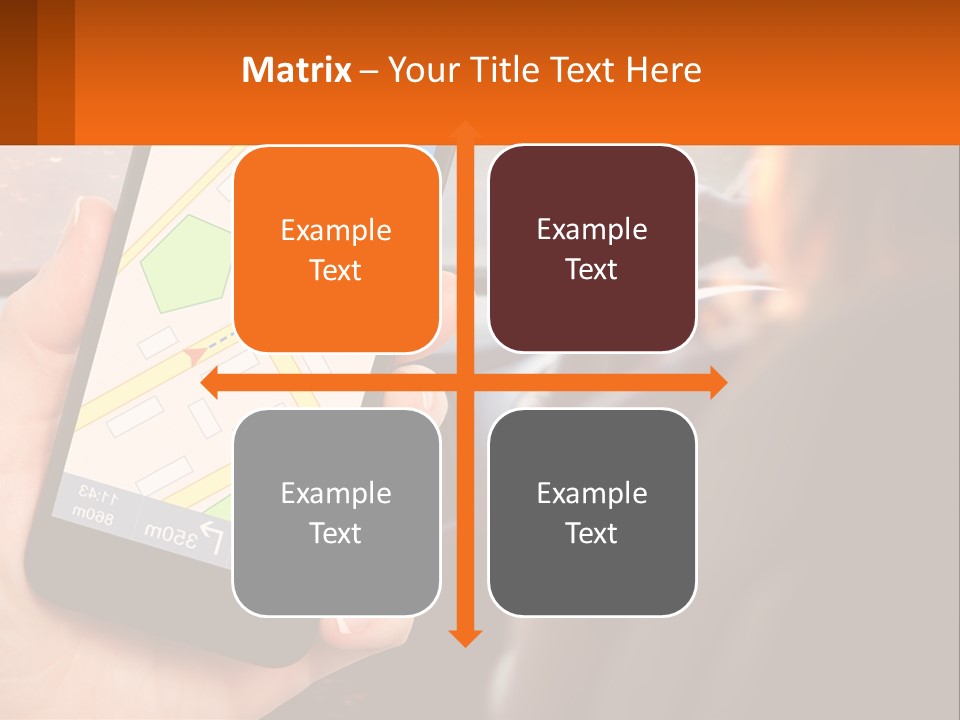 Matrix – Your Title Text Here

Example Text

Example Text

Example Text

Example Text

11:43
860m
350m